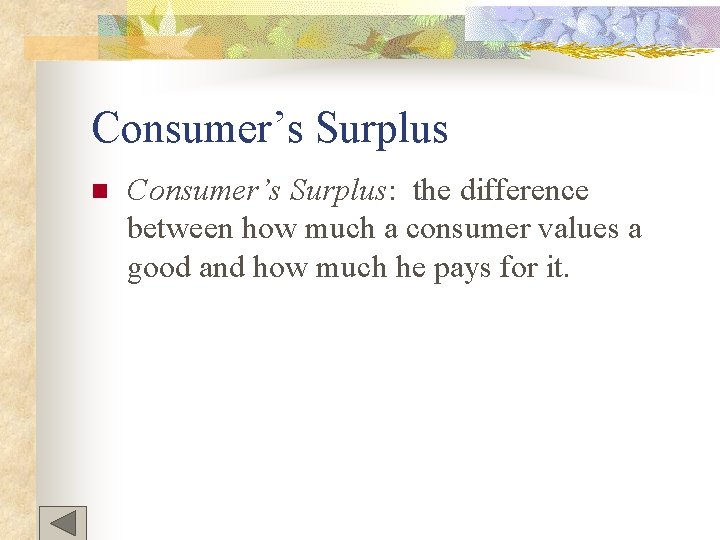 Consumer’s Surplus

Consumer’s Surplus: the difference between how much a consumer values a good and how much he pays for it.